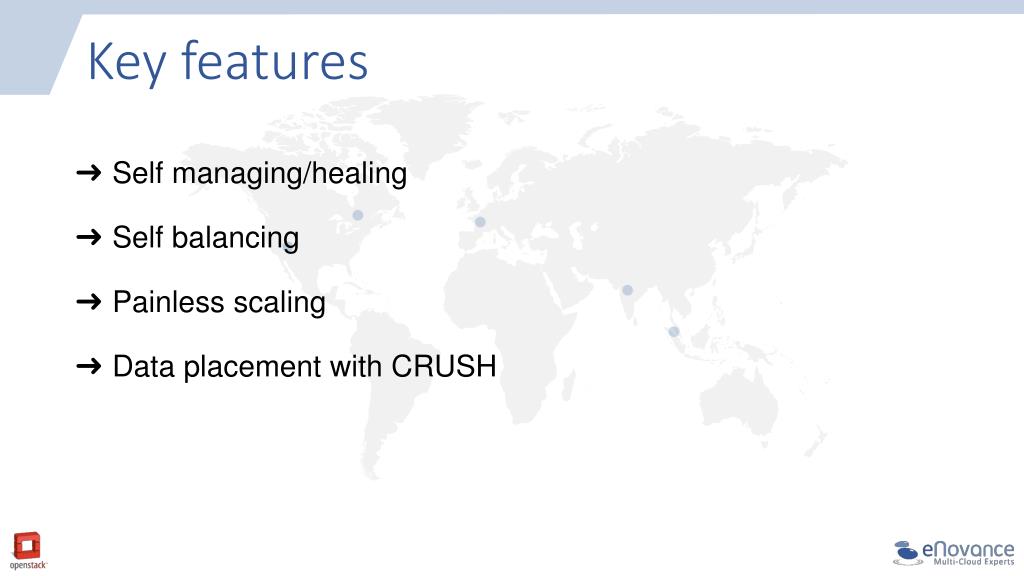 Key features

➜ Self managing/healing

➜ Self balancing

➜ Painless scaling

➜ Data placement with CRUSH

openstack

eNovance
Multi-Cloud Experts